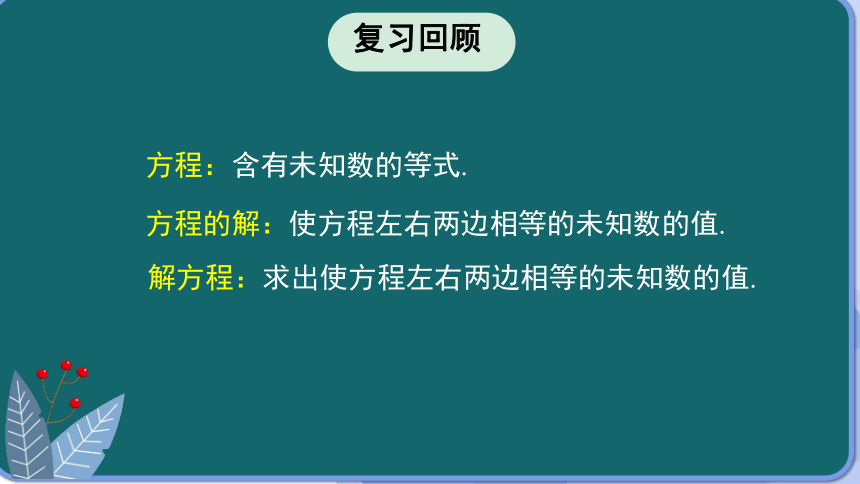 复习回顾

方程：含有未知数的等式.

方程的解：使方程左右两边相等的未知数的值.

解方程：求出使方程左右两边相等的未知数的值.